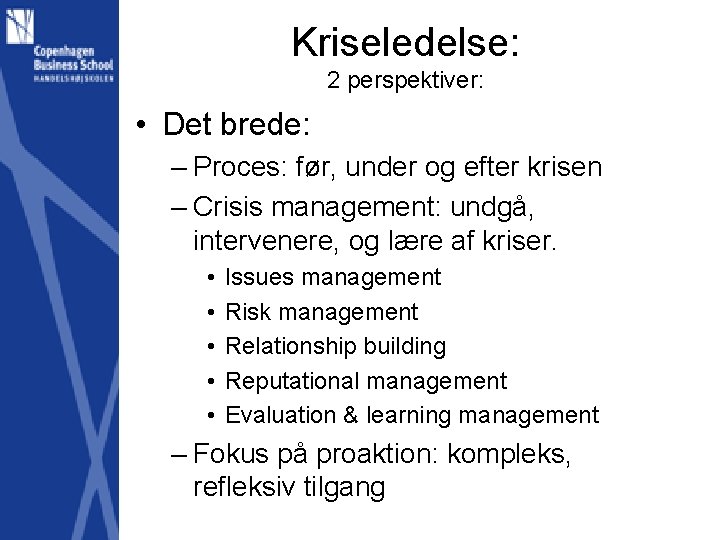 Copenhagen Business School
HANDELSHØJSKOLEN

Kriseledelse:
2 perspektiver:

• Det brede:
– Proces: før, under og efter krisen
– Crisis management: undgå, intervenere, og lære af kriser.
• Issues management
• Risk management
• Relationship building
• Reputational management
• Evaluation & learning management
– Fokus på proaktion: kompleks, refleksiv tilgang